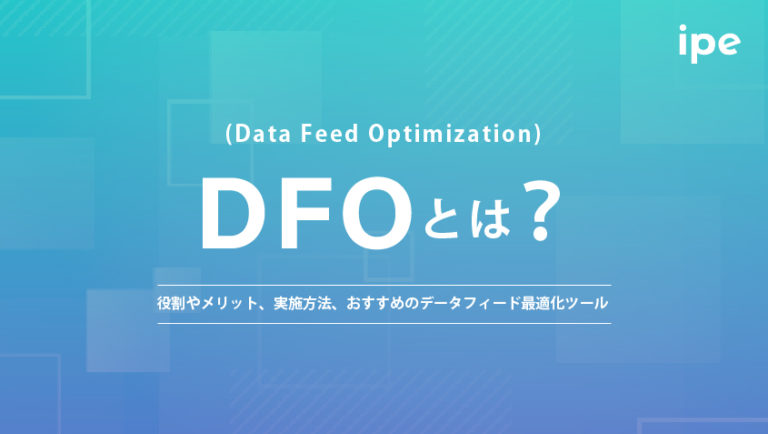 ipe

(Data Feed Optimization)

DFOとは？

役割やメリット、実施方法、おすすめのデータフィード最適化ツール